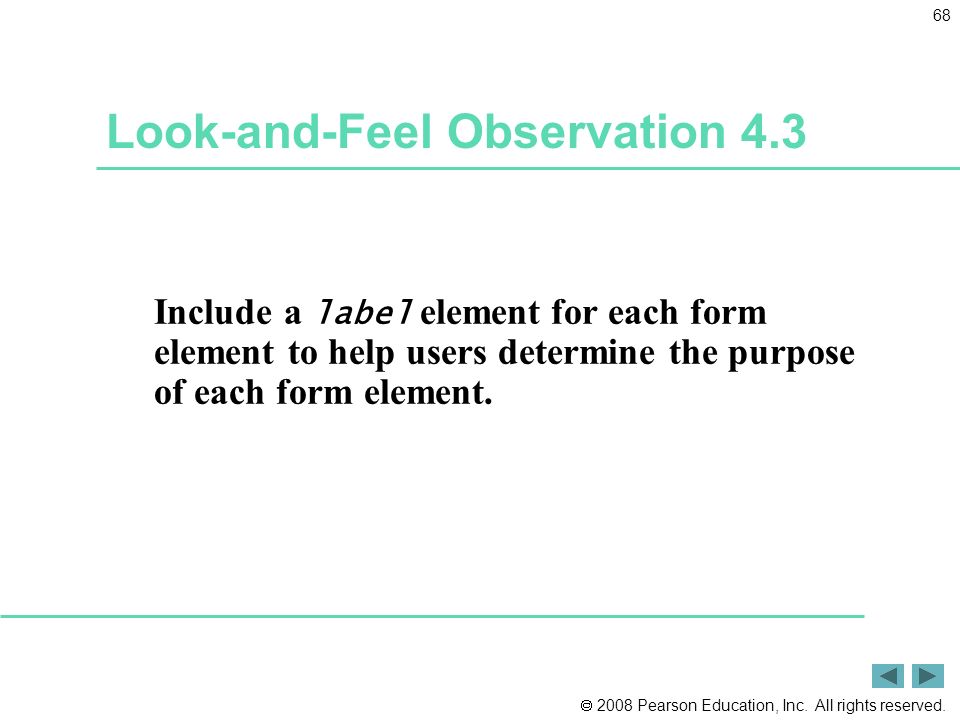 68

Look-and-Feel Observation 4.3

Include a label element for each form element to help users determine the purpose of each form element.

© 2008 Pearson Education, Inc. All rights reserved.